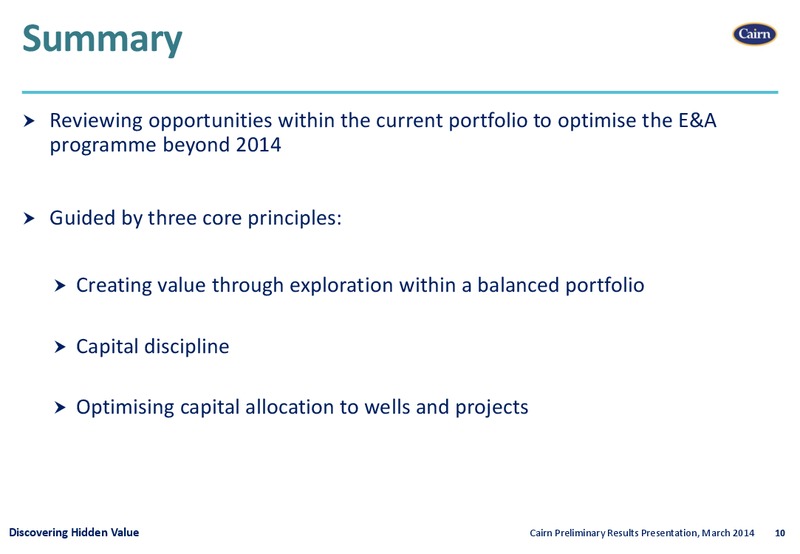 Summary

Cairn

➤ Reviewing opportunities within the current portfolio to optimise the E&A programme beyond 2014

➤ Guided by three core principles:

➤ Creating value through exploration within a balanced portfolio

➤ Capital discipline

➤ Optimising capital allocation to wells and projects

Discovering Hidden Value

Cairn Preliminary Results Presentation, March 2014 10